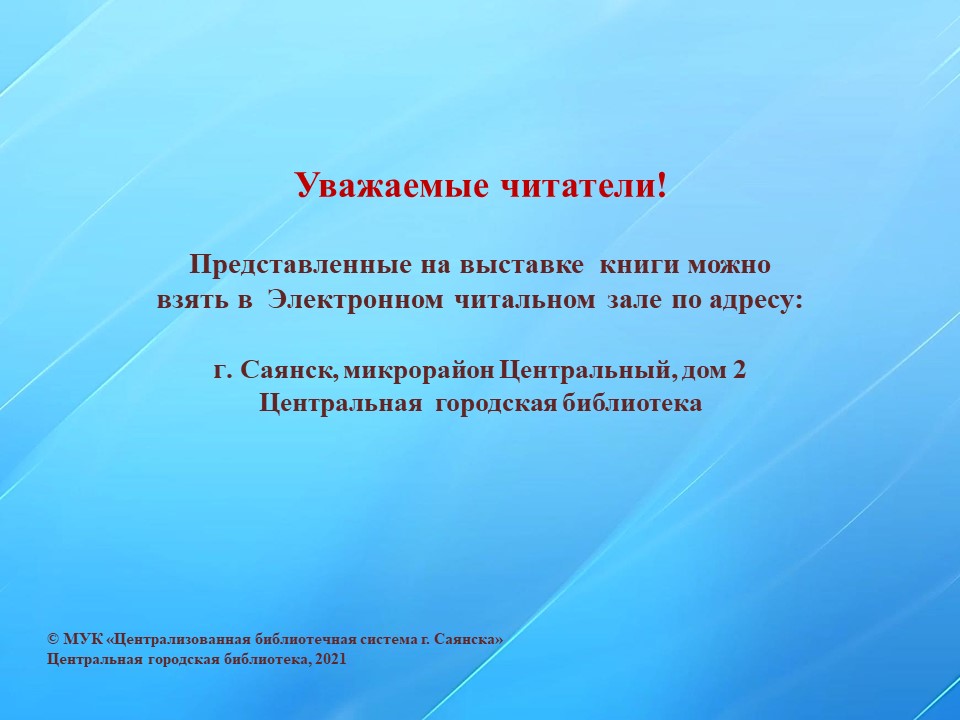 Уважаемые читатели!

Представленные на выставке книги можно взять в Электронном читальном зале по адресу:

г. Саянск, микрорайон Центральный, дом 2
Центральная городская библиотека

© МУК «Централизованная библиотечная система г. Саянска»
Центральная городская библиотека, 2021